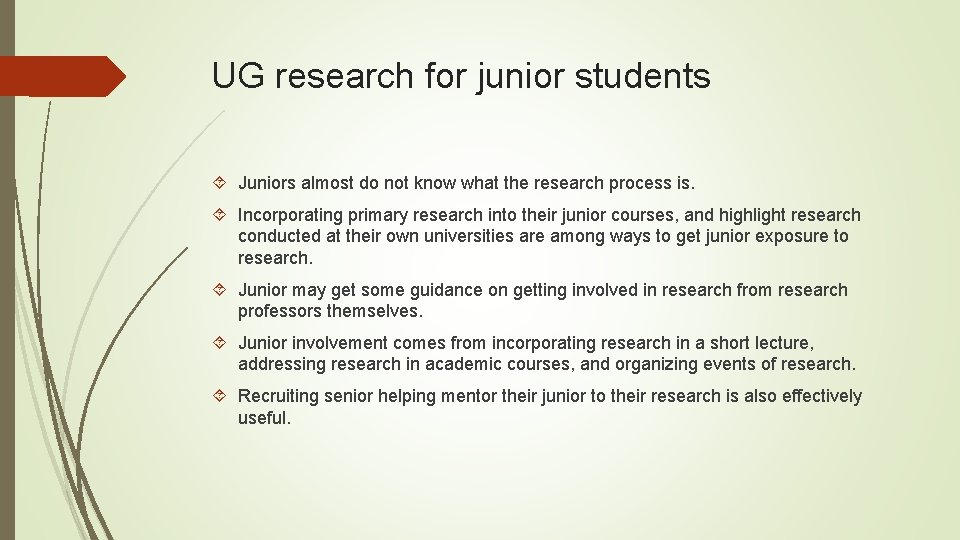 UG research for junior students

Juniors almost do not know what the research process is.

Incorporating primary research into their junior courses, and highlight research conducted at their own universities are among ways to get junior exposure to research.

Junior may get some guidance on getting involved in research from research professors themselves.

Junior involvement comes from incorporating research in a short lecture, addressing research in academic courses, and organizing events of research.

Recruiting senior helping mentor their junior to their research is also effectively useful.